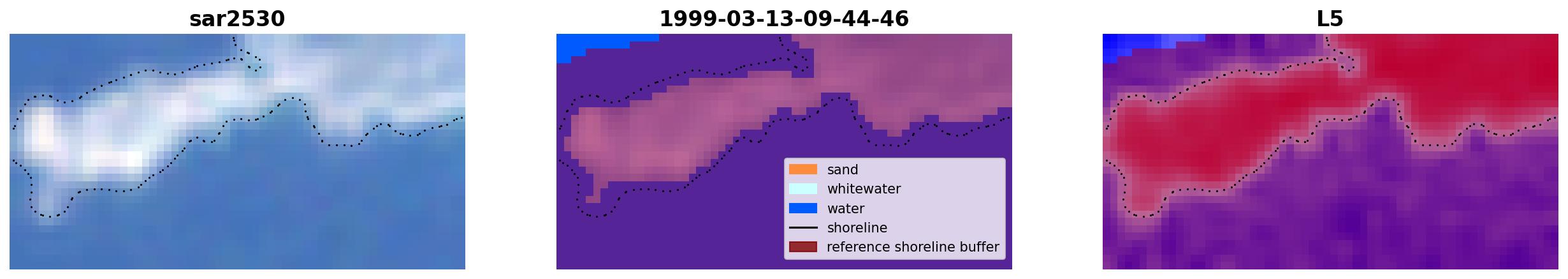 sar2530

1999-03-13-09-44-46

sand
whitewater
water
shoreline
reference shoreline buffer

L5